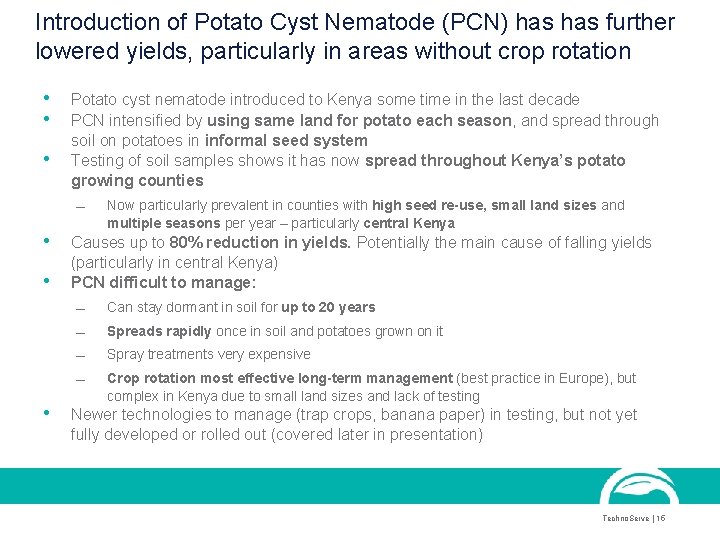 Introduction of Potato Cyst Nematode (PCN) has has further lowered yields, particularly in areas without crop rotation

• Potato cyst nematode introduced to Kenya some time in the last decade
• PCN intensified by using same land for potato each season, and spread through soil on potatoes in informal seed system
• Testing of soil samples shows it has now spread throughout Kenya's potato growing counties
– Now particularly prevalent in counties with high seed re-use, small land sizes and multiple seasons per year – particularly central Kenya
• Causes up to 80% reduction in yields. Potentially the main cause of falling yields (particularly in central Kenya)
• PCN difficult to manage:
– Can stay dormant in soil for up to 20 years
– Spreads rapidly once in soil and potatoes grown on it
– Spray treatments very expensive
– Crop rotation most effective long-term management (best practice in Europe), but complex in Kenya due to small land sizes and lack of testing
• Newer technologies to manage (trap crops, banana paper) in testing, but not yet fully developed or rolled out (covered later in presentation)

TechnoServe | 15